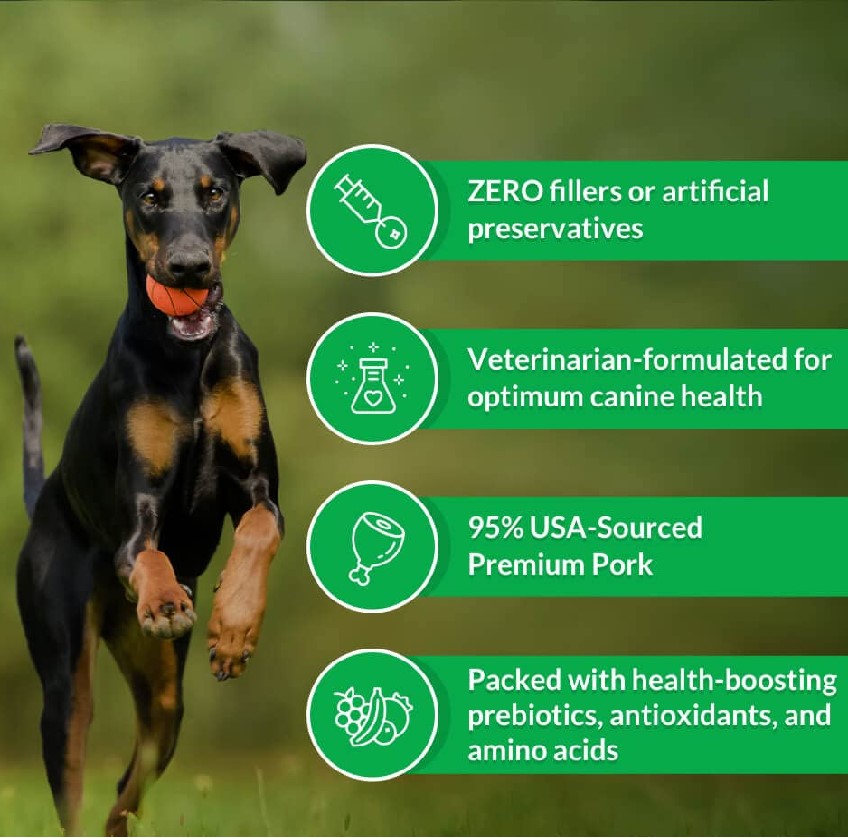 ZERO fillers or artificial preservatives

Veterinarian-formulated for optimum canine health

95% USA-Sourced Premium Pork

Packed with health-boosting prebiotics, antioxidants, and amino acids